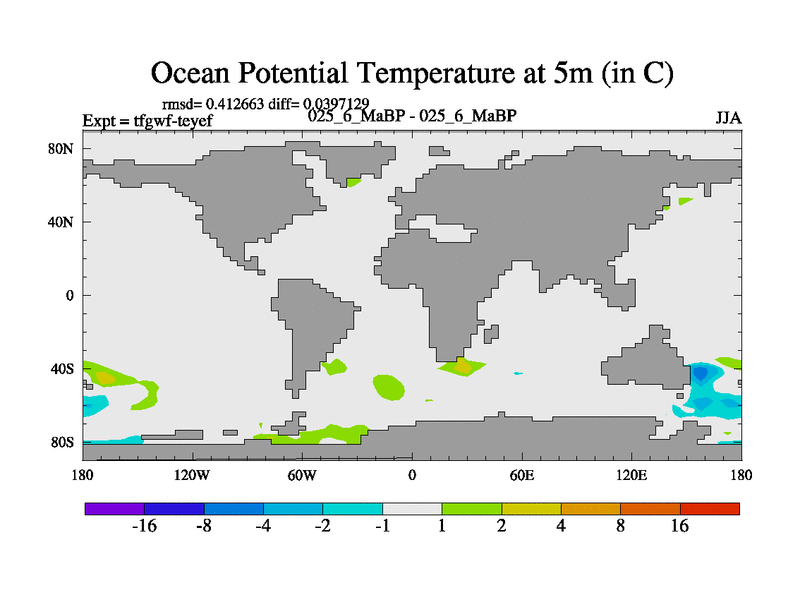 Ocean Potential Temperature at 5m (in C)

rmsd= 0.412663 diff= 0.0397129
Expt = tfgwf-teyef
025_6_MaBP - 025_6_MaBP
JJA

80N
40N
0
40S
80S

180
120W
60W
0
60E
120E
180

-16
-8
-4
-2
-1
1
2
4
8
16